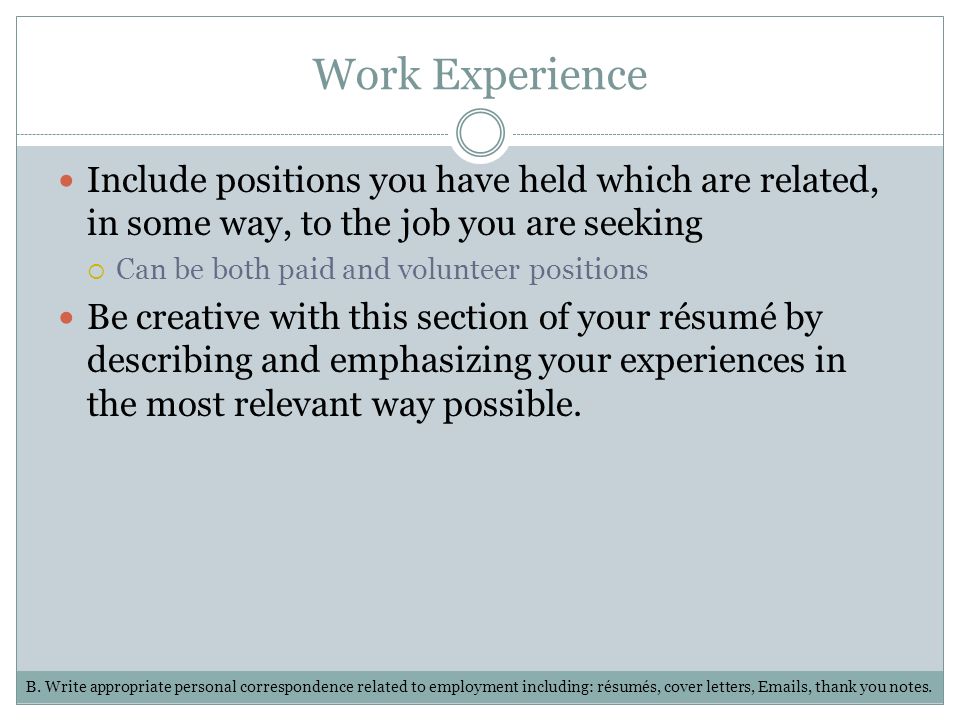 Work Experience

Include positions you have held which are related, in some way, to the job you are seeking

Can be both paid and volunteer positions

Be creative with this section of your résumé by describing and emphasizing your experiences in the most relevant way possible.

B. Write appropriate personal correspondence related to employment including: résumés, cover letters, Emails, thank you notes.